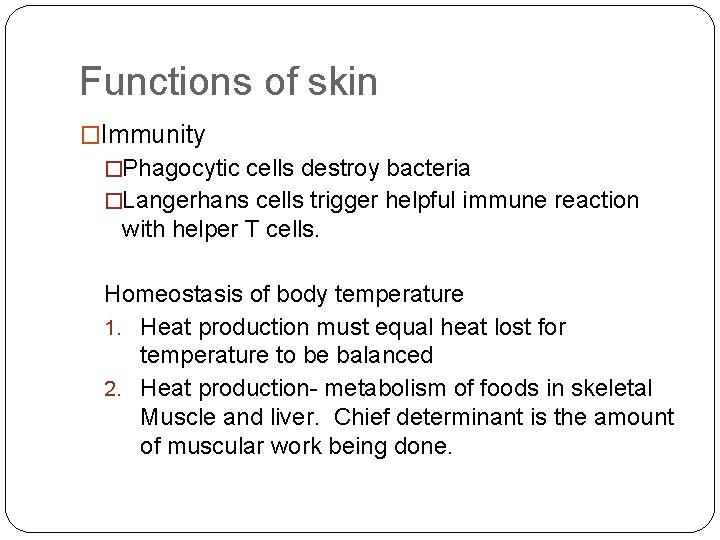 Functions of skin

□Immunity

□Phagocytic cells destroy bacteria

□Langerhans cells trigger helpful immune reaction with helper T cells.

Homeostasis of body temperature

1. Heat production must equal heat lost for temperature to be balanced
2. Heat production- metabolism of foods in skeletal Muscle and liver. Chief determinant is the amount of muscular work being done.